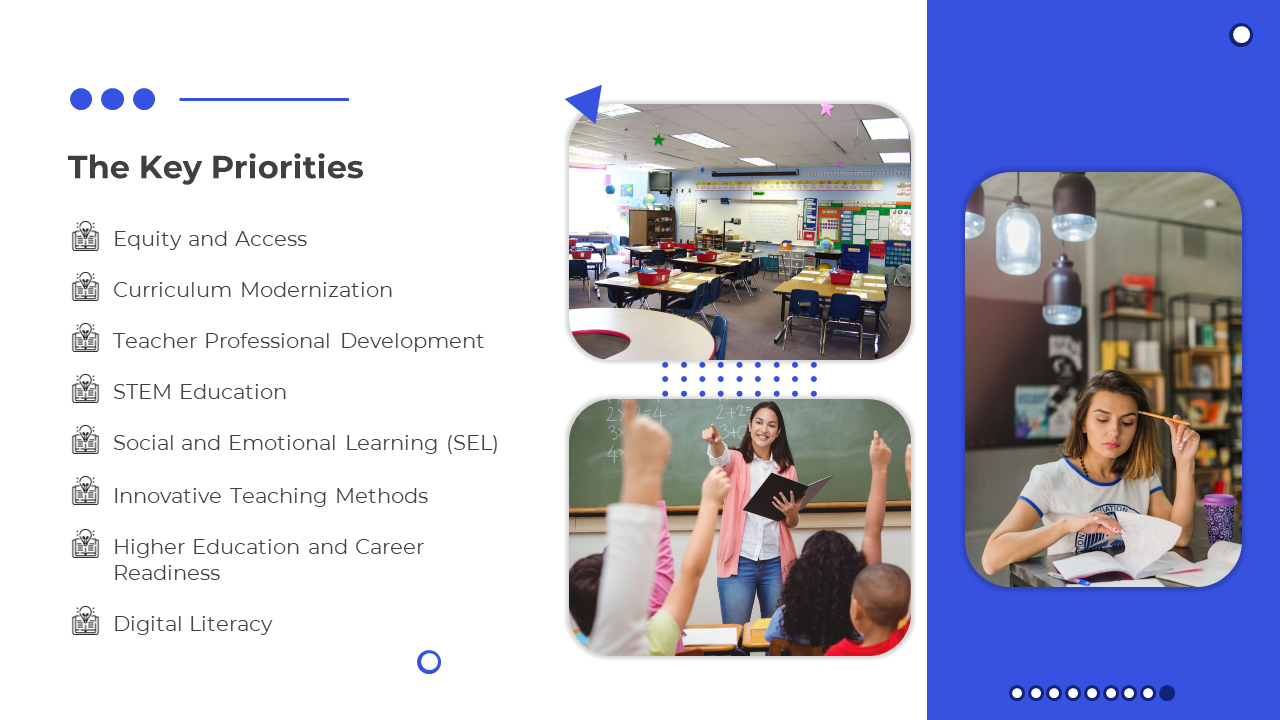 The Key Priorities

Equity and Access

Curriculum Modernization

Teacher Professional Development

STEM Education

Social and Emotional Learning (SEL)

Innovative Teaching Methods

Higher Education and Career Readiness

Digital Literacy